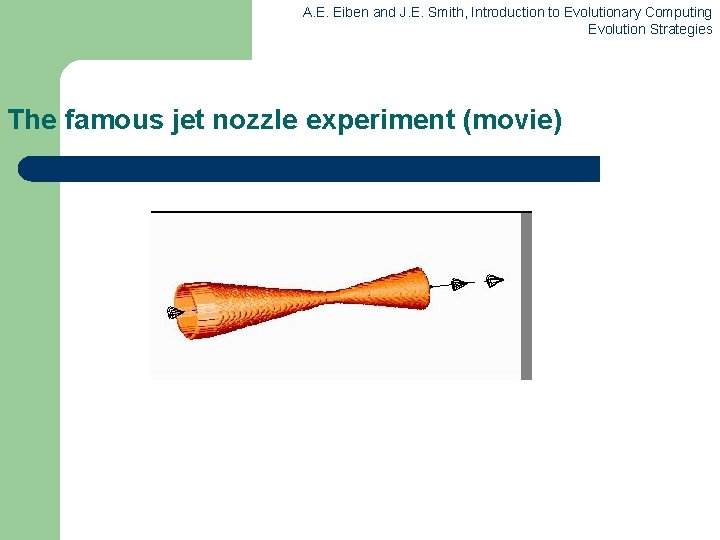 A.E. Eiben and J.E. Smith, Introduction to Evolutionary Computing
Evolution Strategies

The famous jet nozzle experiment (movie)